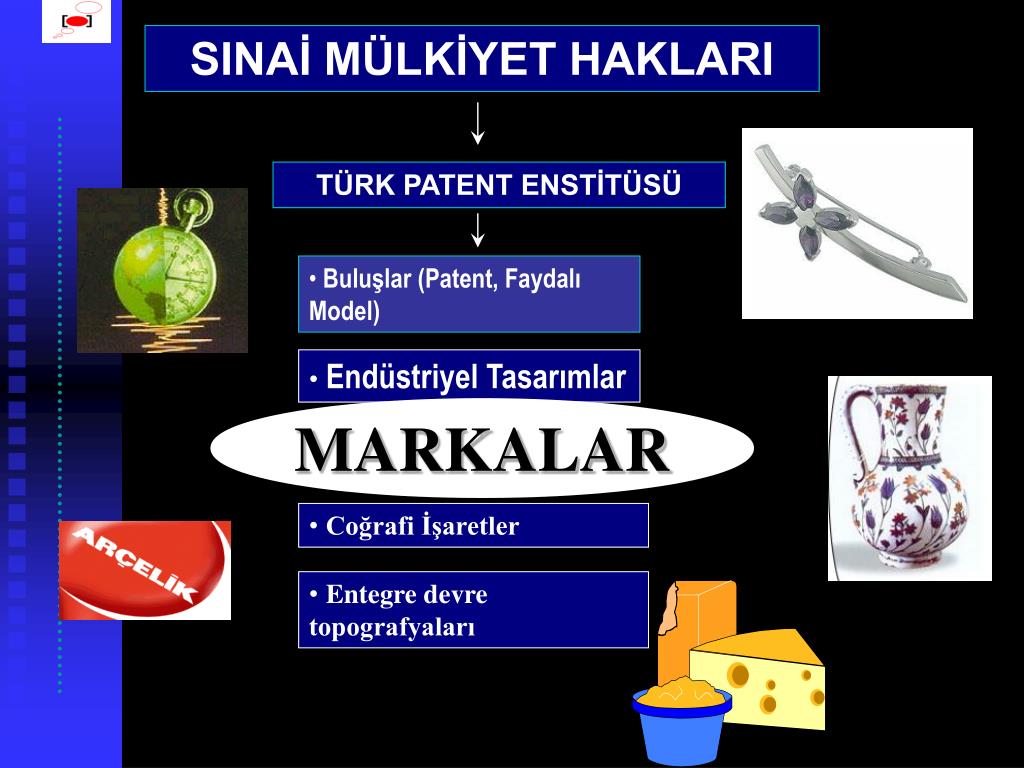 SINAİ MÜLKİYET HAKLARI

TÜRK PATENT ENSTİTÜSÜ

• Buluşlar (Patent, Faydalı Model)

• Endüstriyel Tasarımlar

MARKALAR

• Coğrafi İşaretler

• Entegre devre topografyaları

ARÇELİK